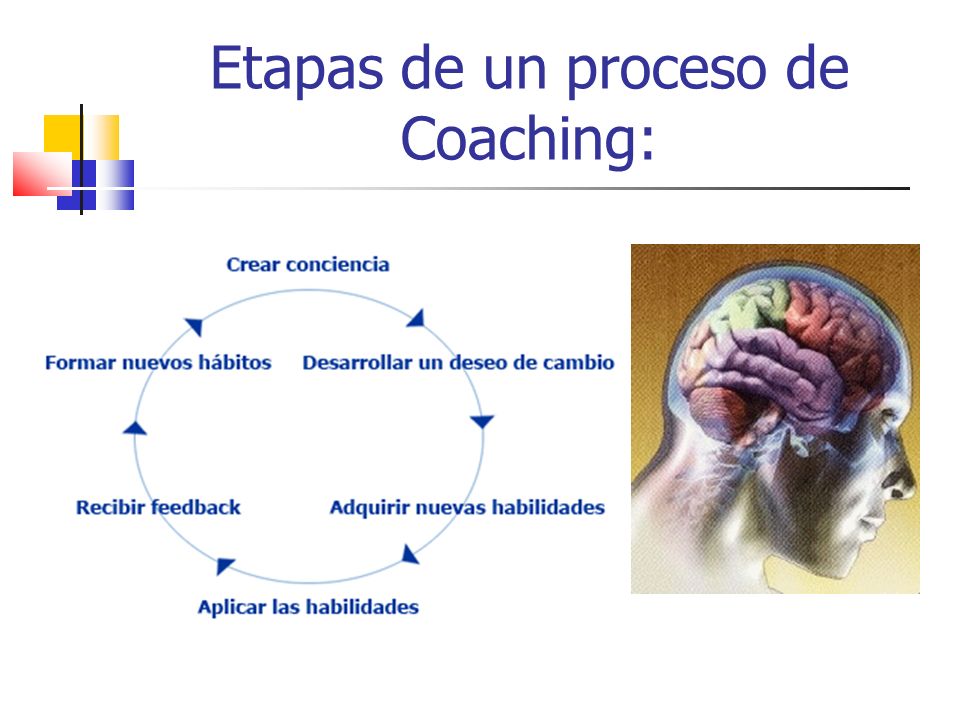 Etapas de un proceso de Coaching:

Crear conciencia

Desarrollar un deseo de cambio

Adquirir nuevas habilidades

Aplicar las habilidades

Recibir feedback

Formar nuevos hábitos